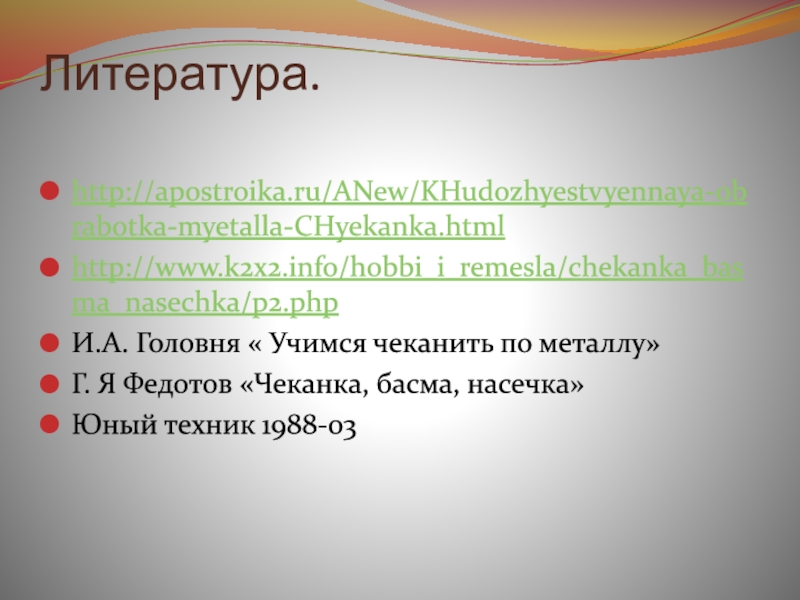 Литература.

http://apostroika.ru/ANew/KHudozhyestvyennaya-obrabotka-myetalla-CHyekanka.html

http://www.k2x2.info/hobbi_i_remesla/chekanka_basma_nasechka/p2.php

И.А. Головня « Учимся чеканить по металлу»

Г. Я Федотов «Чеканка, басма, насечка»

Юный техник 1988-03